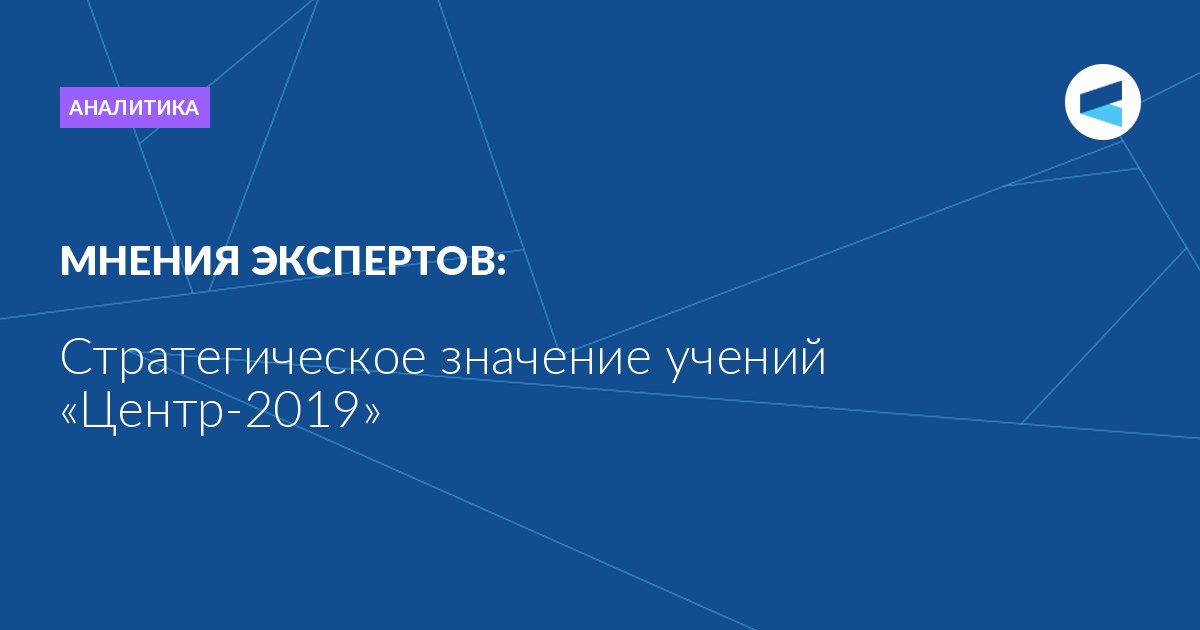 АНАЛИТИКА

МНЕНИЯ ЭКСПЕРТОВ:

Стратегическое значение учений «Центр-2019»